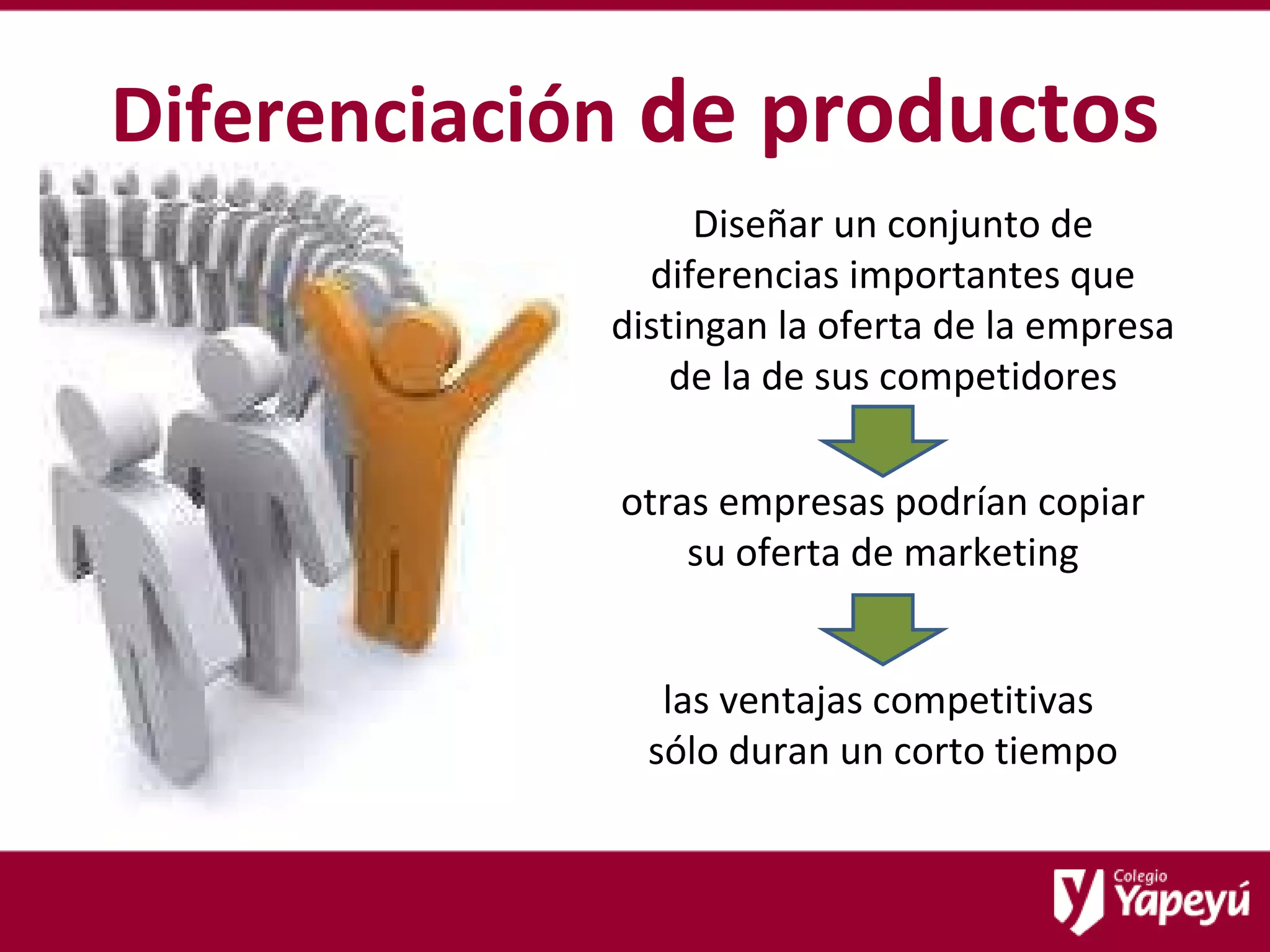 Diferenciación de productos

Diseñar un conjunto de diferencias importantes que distingan la oferta de la empresa de la de sus competidores

otras empresas podrían copiar su oferta de marketing

las ventajas competitivas sólo duran un corto tiempo

Colegio Yapeyú